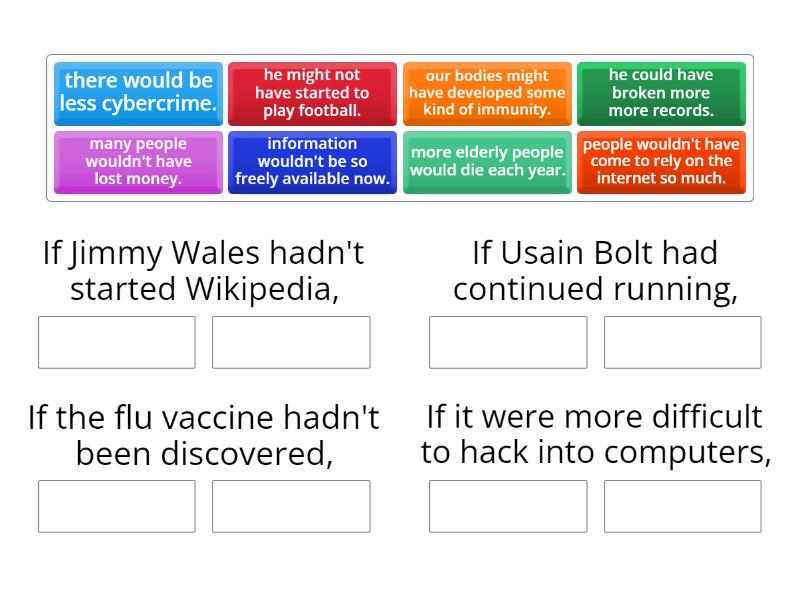 there would be less cybercrime.

he might not have started to play football.

our bodies might have developed some kind of immunity.

he could have broken more more records.

many people wouldn't have lost money.

information wouldn't be so freely available now.

more elderly people would die each year.

people wouldn't have come to rely on the internet so much.

If Jimmy Wales hadn't started Wikipedia,

If Usain Bolt had continued running,

If the flu vaccine hadn't been discovered,

If it were more difficult to hack into computers,